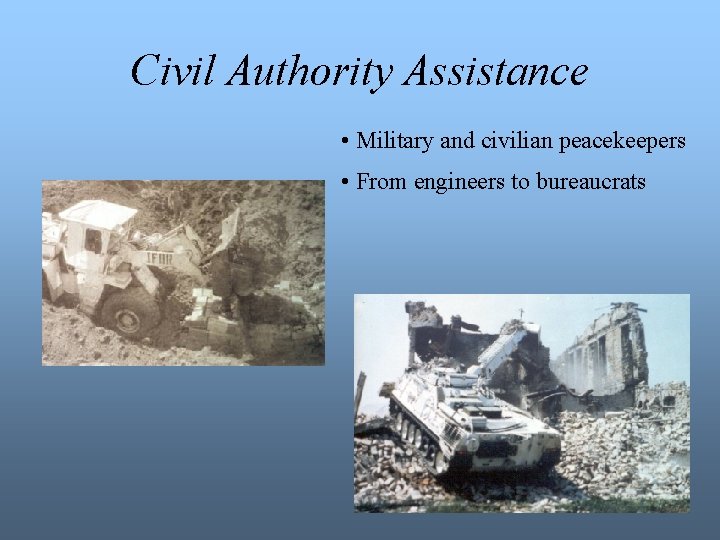 Civil Authority Assistance

• Military and civilian peacekeepers

• From engineers to bureaucrats

IFOR